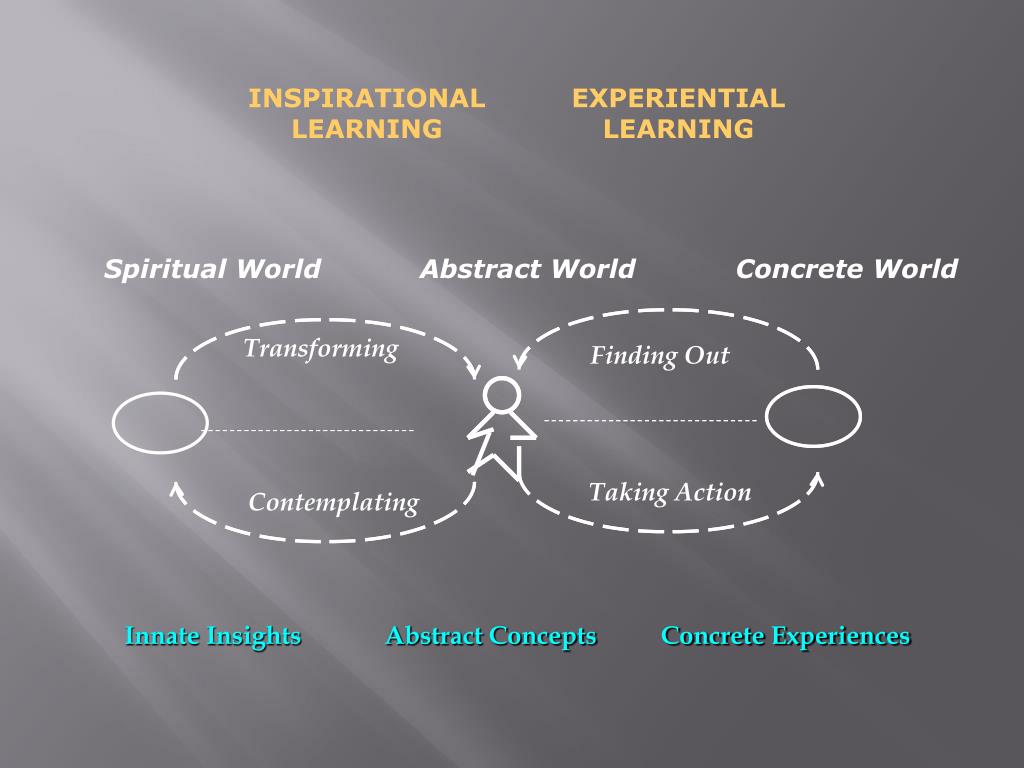 INSPIRATIONAL LEARNING

EXPERIENTIAL LEARNING

Spiritual World

Abstract World

Concrete World

Transforming

Finding Out

Contemplating

Taking Action

Innate Insights

Abstract Concepts

Concrete Experiences